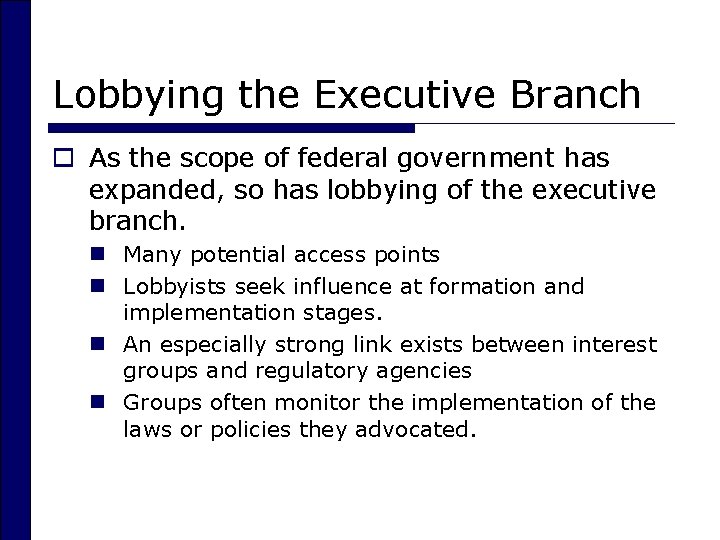 Lobbying the Executive Branch

As the scope of federal government has expanded, so has lobbying of the executive branch.

Many potential access points

Lobbyists seek influence at formation and implementation stages.

An especially strong link exists between interest groups and regulatory agencies

Groups often monitor the implementation of the laws or policies they advocated.